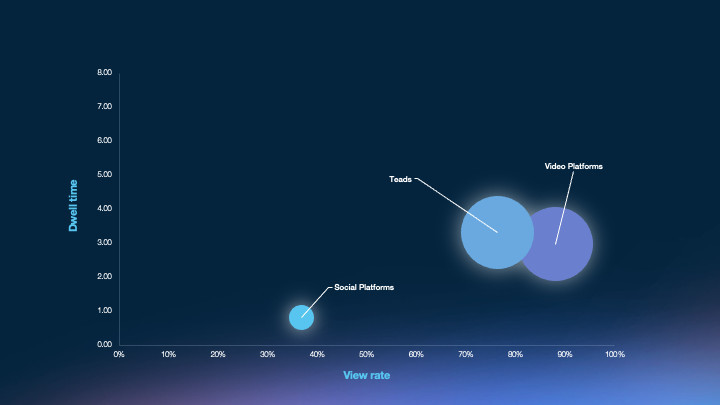 Dwell time

8.00
7.00
6.00
5.00
4.00
3.00
2.00
1.00
0.00

Teads
Video Platforms
Social Platforms

0%
10%
20%
30%
40%
50%
60%
70%
80%
90%
100%

View rate